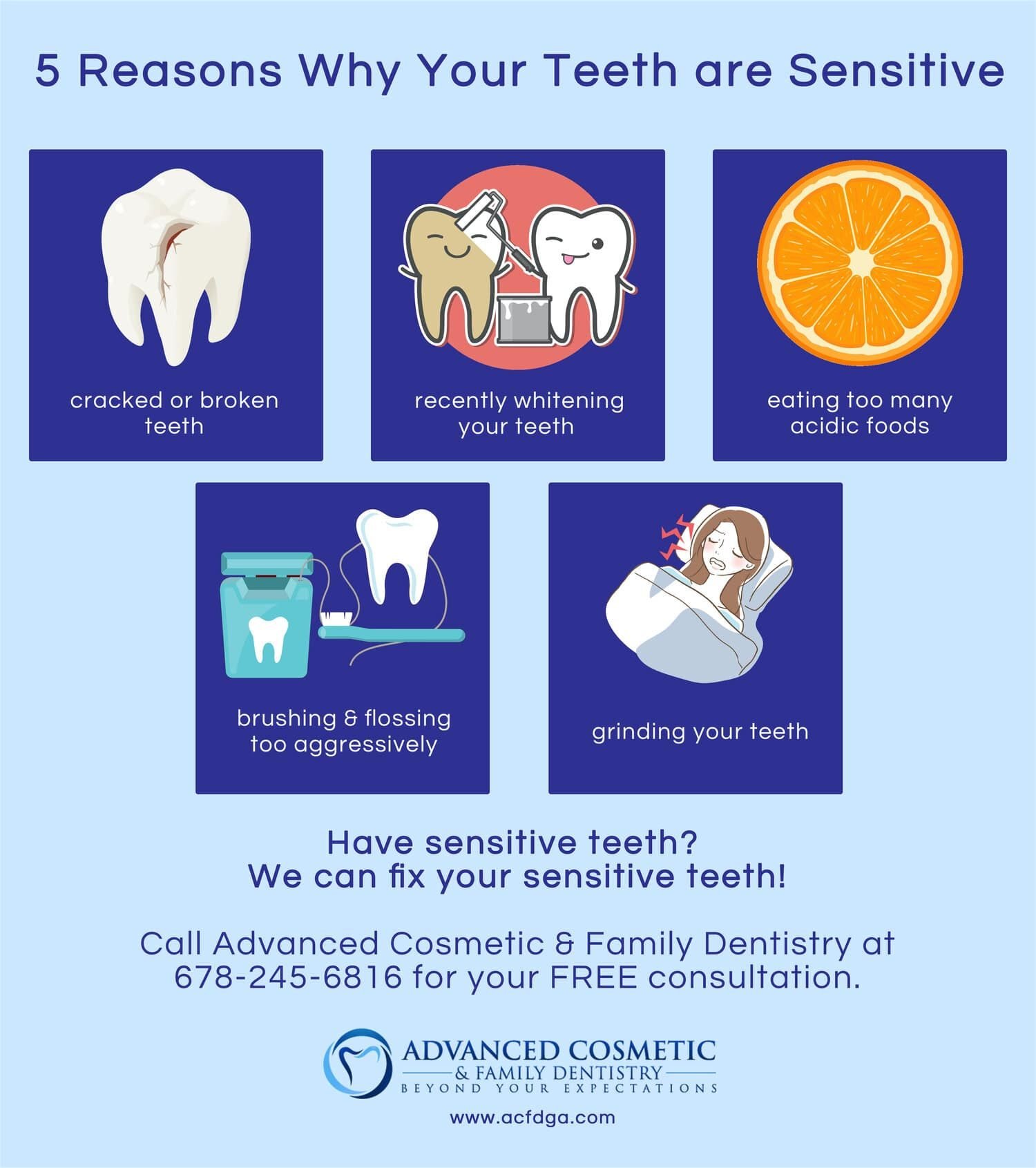 5 Reasons Why Your Teeth are Sensitive

cracked or broken teeth

recently whitening your teeth

eating too many acidic foods

brushing & flossing too aggressively

grinding your teeth

Have sensitive teeth?
We can fix your sensitive teeth!

Call Advanced Cosmetic & Family Dentistry at 678-245-6816 for your FREE consultation.

ADVANCED COSMETIC
& FAMILY DENTISTRY
BEYOND YOUR EXPECTATIONS

www.acfdga.com